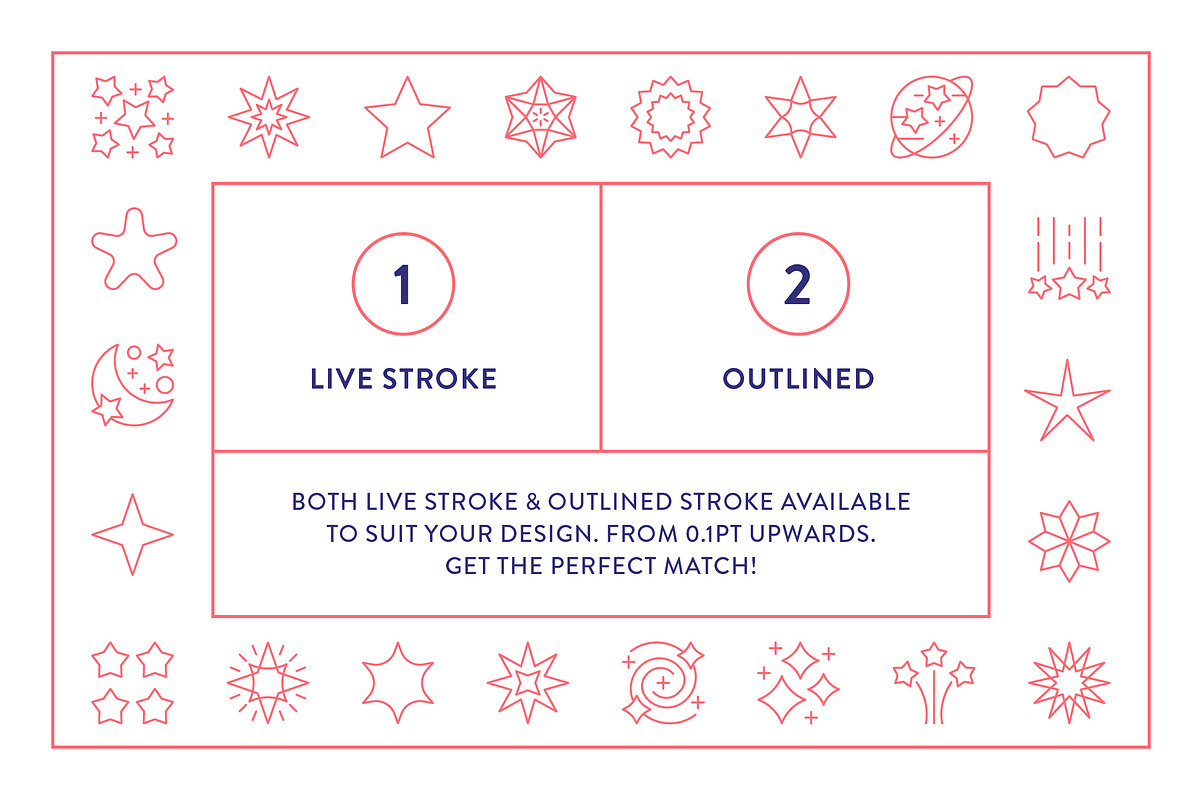 1

LIVE STROKE

2

OUTLINED

BOTH LIVE STROKE & OUTLINED STROKE AVAILABLE TO SUIT YOUR DESIGN. FROM 0.1PT UPWARDS. GET THE PERFECT MATCH!